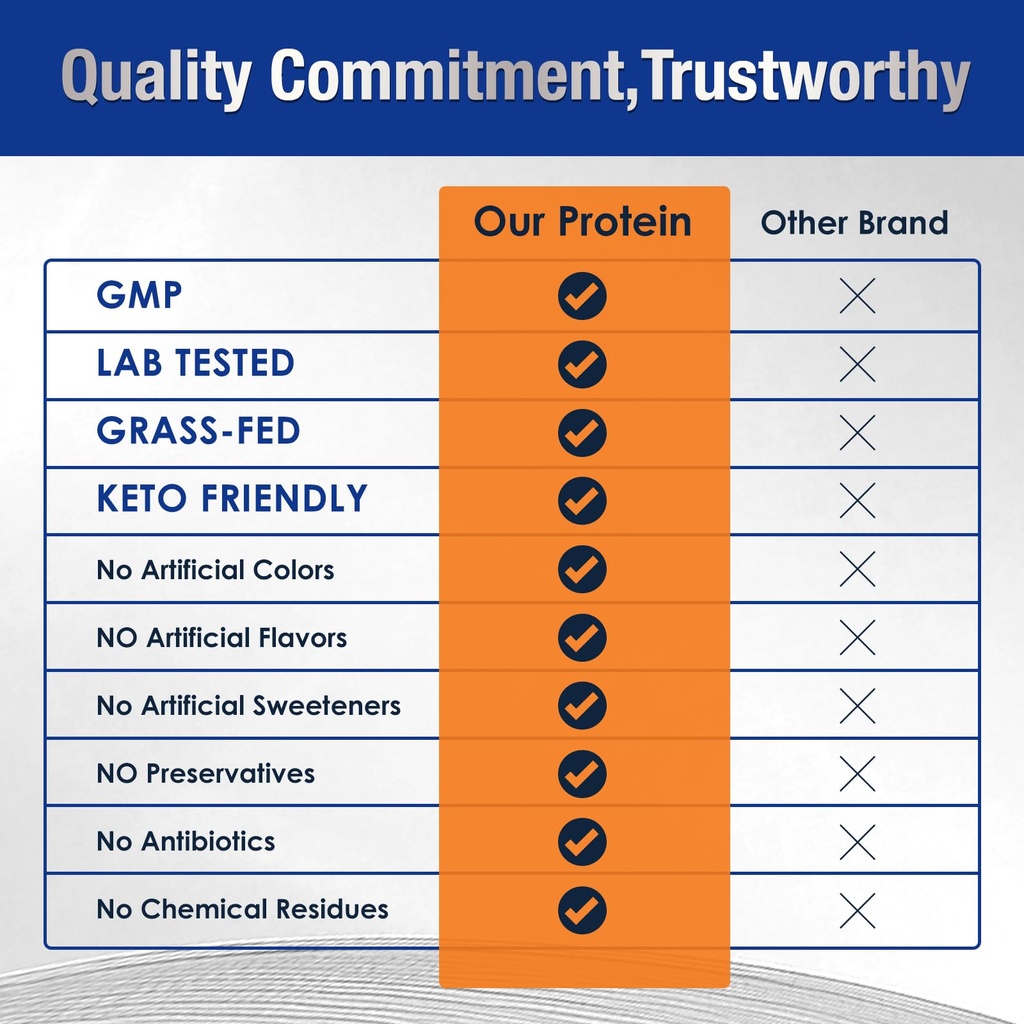 Quality Commitment,Trustworthy

| | Our Protein | Other Brand |
|---|---|---|
| GMP | ✓ | ✗ |
| LAB TESTED | ✓ | ✗ |
| GRASS-FED | ✓ | ✗ |
| KETO FRIENDLY | ✓ | ✗ |
| No Artificial Colors | ✓ | ✗ |
| NO Artificial Flavors | ✓ | ✗ |
| No Artificial Sweeteners | ✓ | ✗ |
| NO Preservatives | ✓ | ✗ |
| No Antibiotics | ✓ | ✗ |
| No Chemical Residues | ✓ | ✗ |